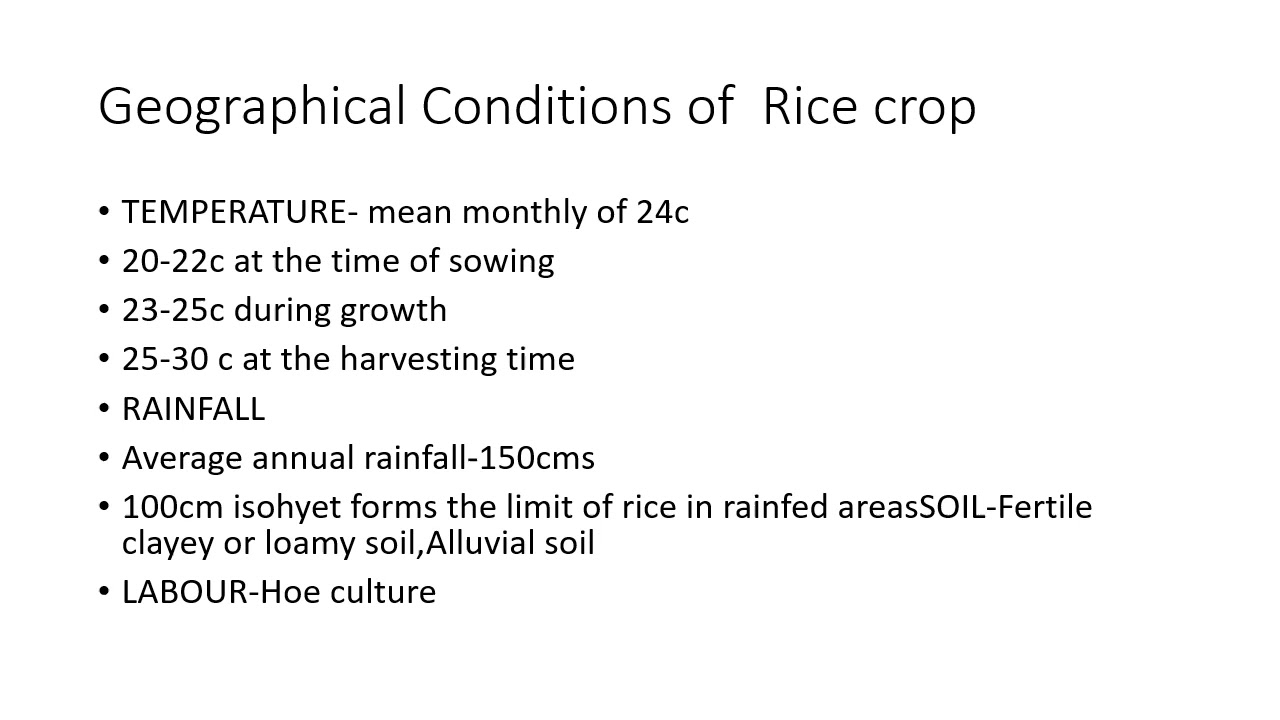 Geographical Conditions of  Rice crop

• TEMPERATURE- mean monthly of 24c
• 20-22c at the time of sowing
• 23-25c during growth
• 25-30 c at the harvesting time
• RAINFALL
• Average annual rainfall-150cms
• 100cm isohyet forms the limit of rice in rainfed areasSOIL-Fertile clayey or loamy soil,Alluvial soil
• LABOUR-Hoe culture